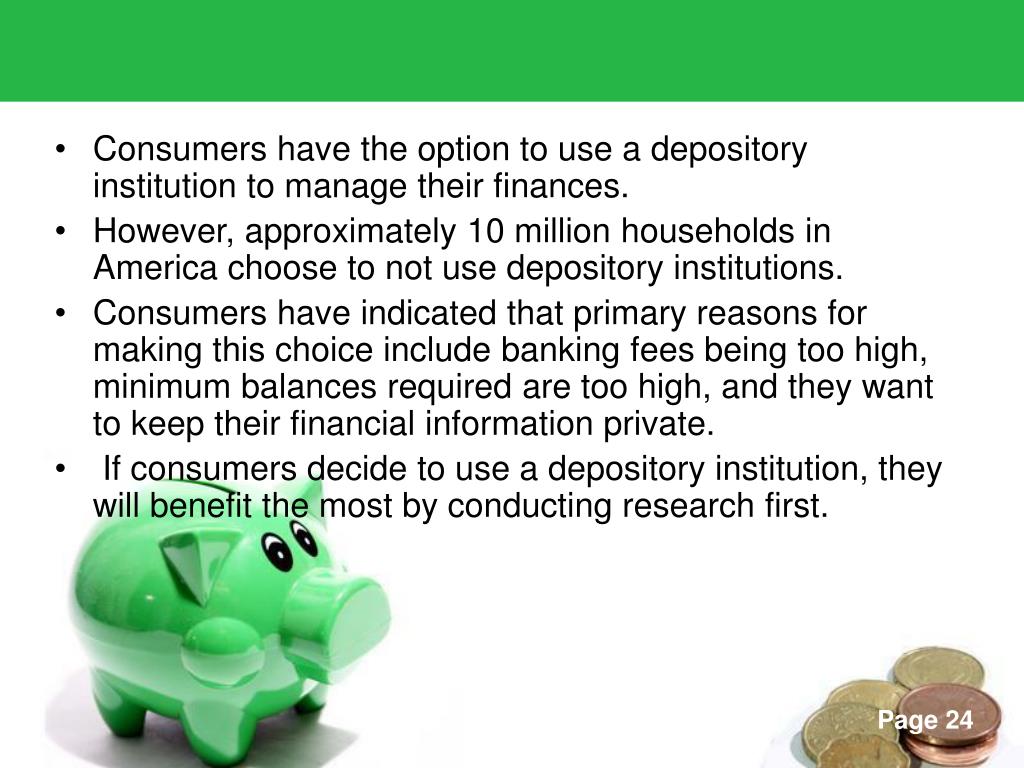 • Consumers have the option to use a depository institution to manage their finances.
• However, approximately 10 million households in America choose to not use depository institutions.
• Consumers have indicated that primary reasons for making this choice include banking fees being too high, minimum balances required are too high, and they want to keep their financial information private.
• If consumers decide to use a depository institution, they will benefit the most by conducting research first.

Page 24